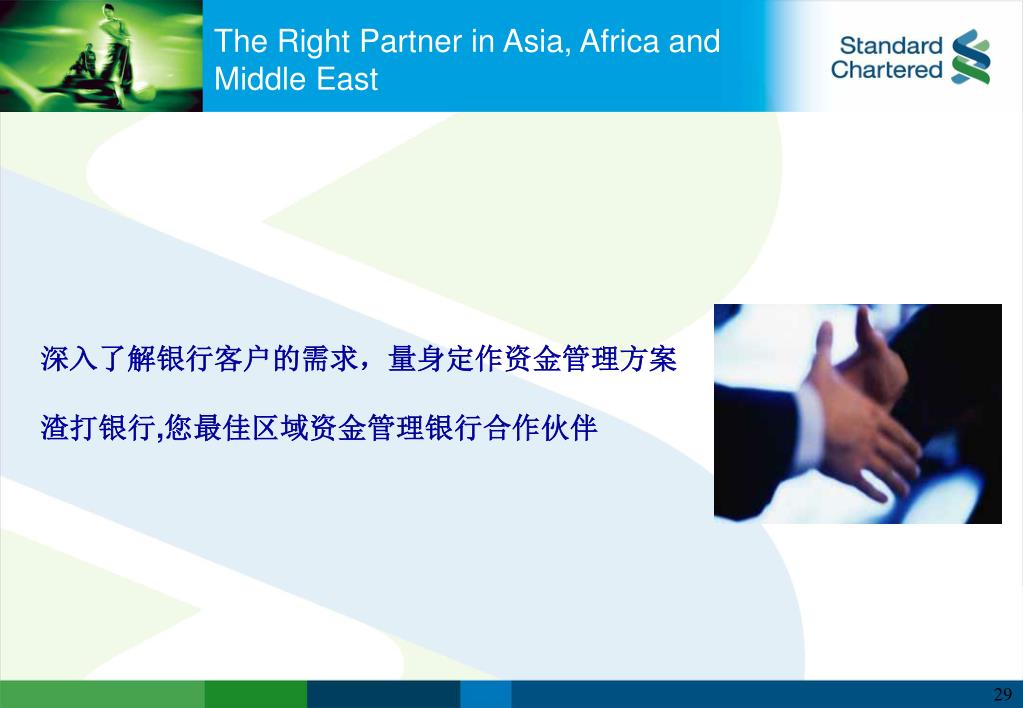 The Right Partner in Asia, Africa and Middle East

Standard Chartered

深入了解银行客户的需求，量身定作资金管理方案

渣打银行,您最佳区域资金管理银行合作伙伴

29